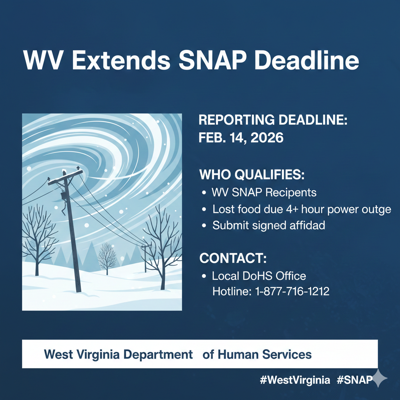 WV Extends SNAP Deadline

REPORTING DEADLINE:
FEB. 14, 2026

WHO QUALIFIES:
• WV SNAP Recipents
• Lost food due 4+ hour power outge
• Submit signed affidad

CONTACT:
• Local DoHS Office
Hotline: 1-877-716-1212

West Virginia Department of Human Services

#WestVirginia #SNAP